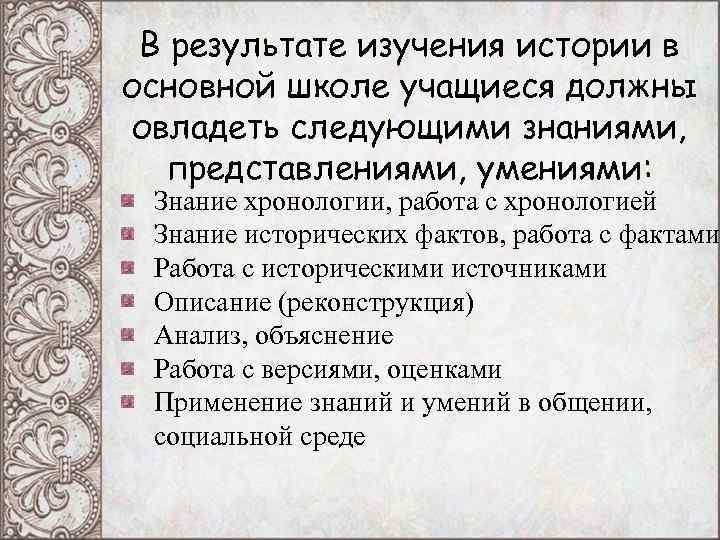 В результате изучения истории в основной школе учащиеся должны овладеть следующими знаниями, представлениями, умениями:

Знание хронологии, работа с хронологией
Знание исторических фактов, работа с фактами
Работа с историческими источниками
Описание (реконструкция)
Анализ, объяснение
Работа с версиями, оценками
Применение знаний и умений в общении, социальной среде